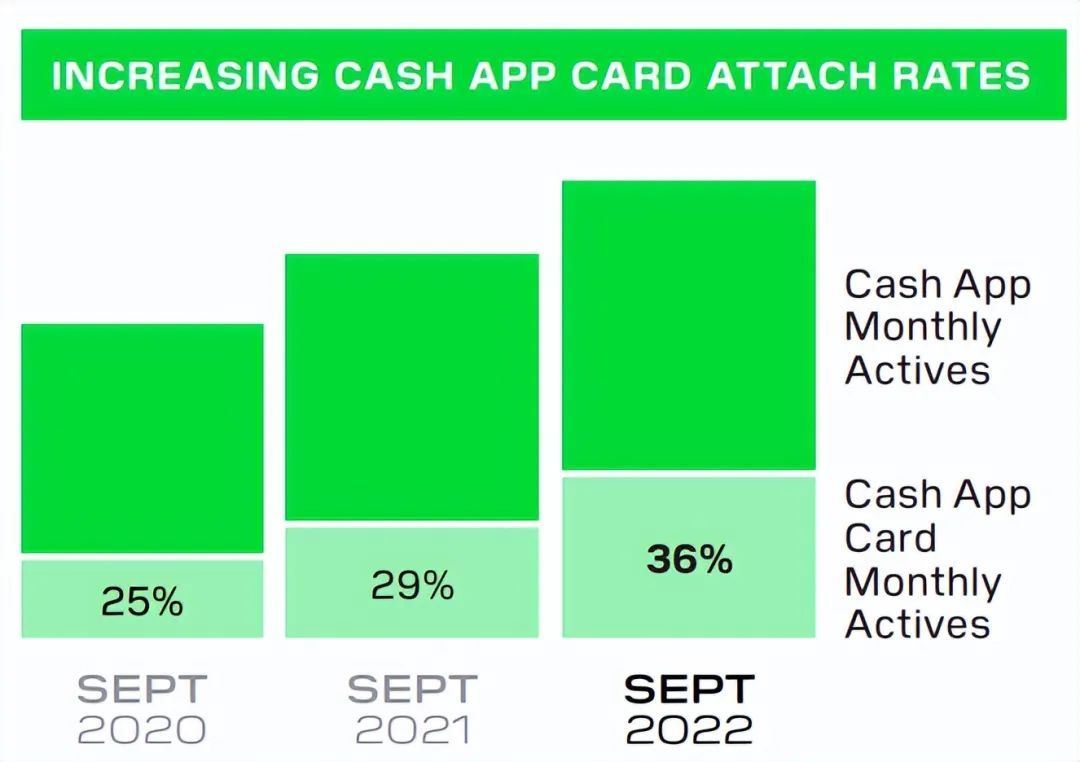 INCREASING CASH APP CARD ATTACH RATES

Cash App Monthly Actives

Cash App Card Monthly Actives

25%

29%

36%

SEPT 2020

SEPT 2021

SEPT 2022